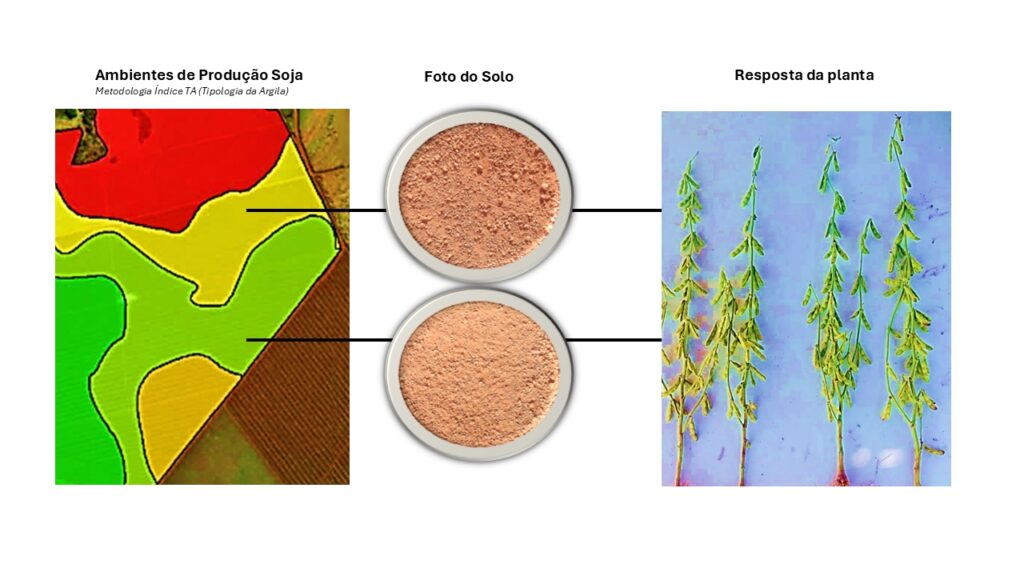 Ambientes de Produção Soja
Metodologia Índice TA (Tipologia da Argila)

Foto do Solo

Resposta da planta